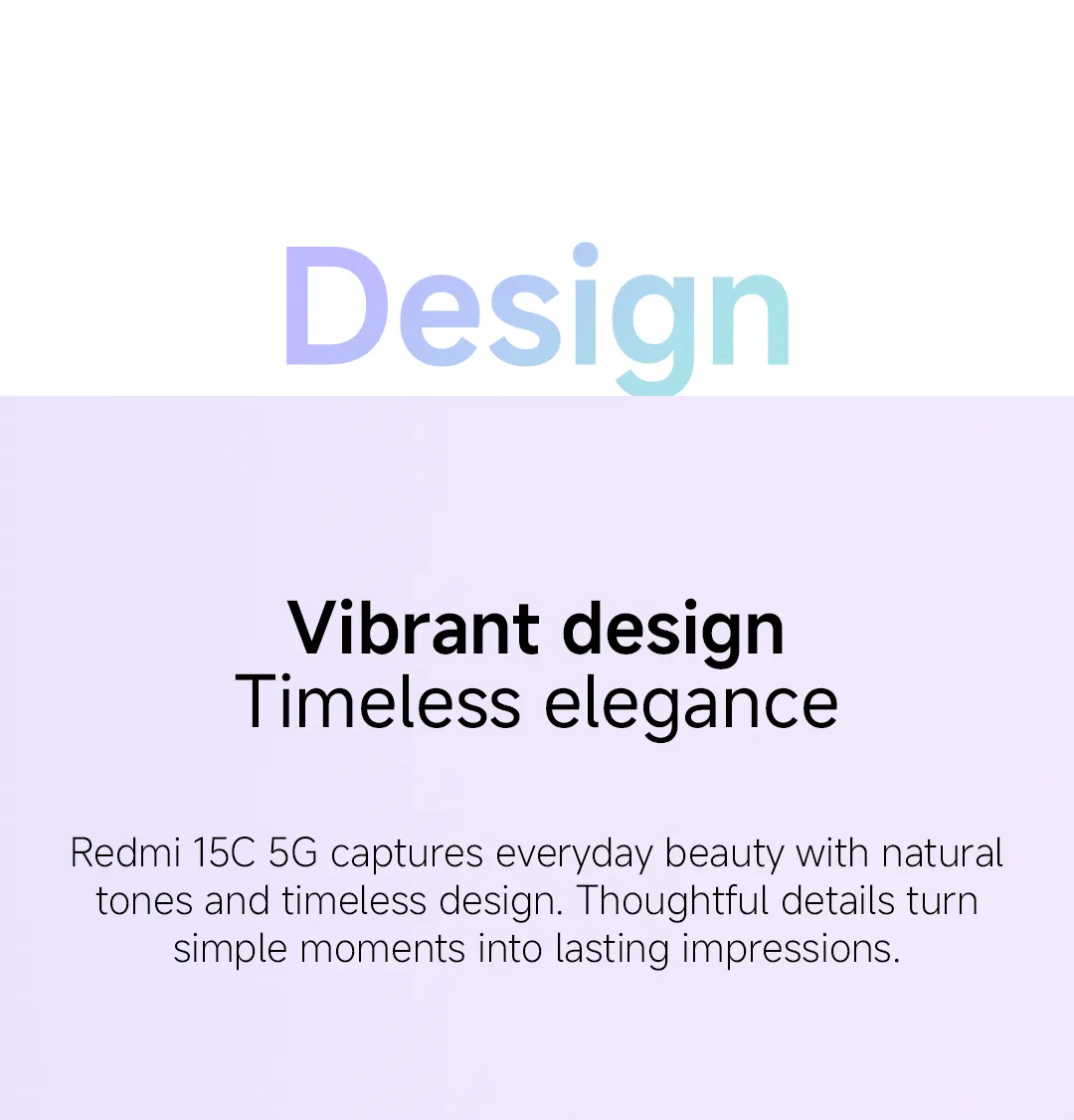 Design

Vibrant design
Timeless elegance

Redmi 15C 5G captures everyday beauty with natural tones and timeless design. Thoughtful details turn simple moments into lasting impressions.